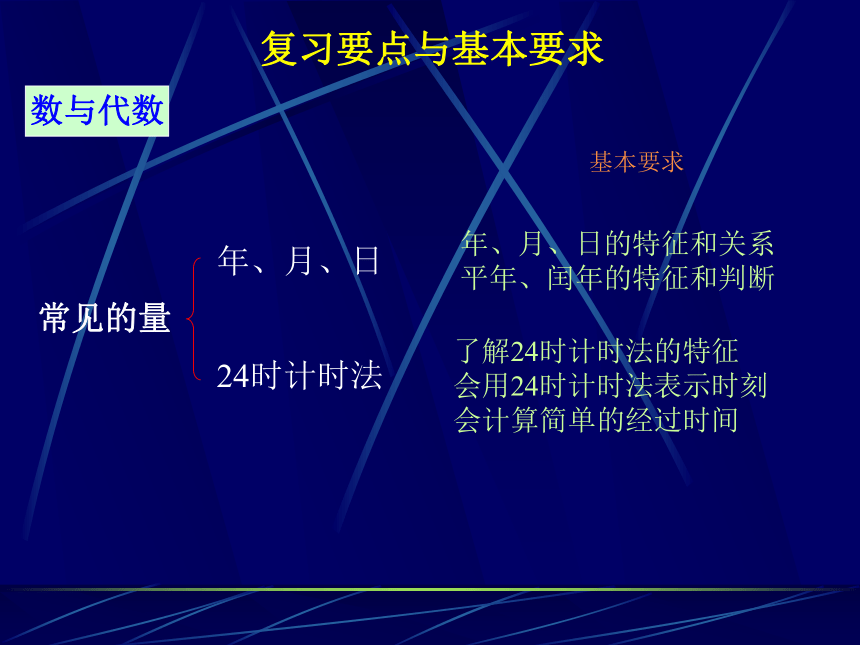 复习要点与基本要求

数与代数

基本要求

常见的量

年、月、日

年、月、日的特征和关系
平年、闰年的特征和判断

24时计时法

了解24时计时法的特征
会用24时计时法表示时刻
会计算简单的经过时间